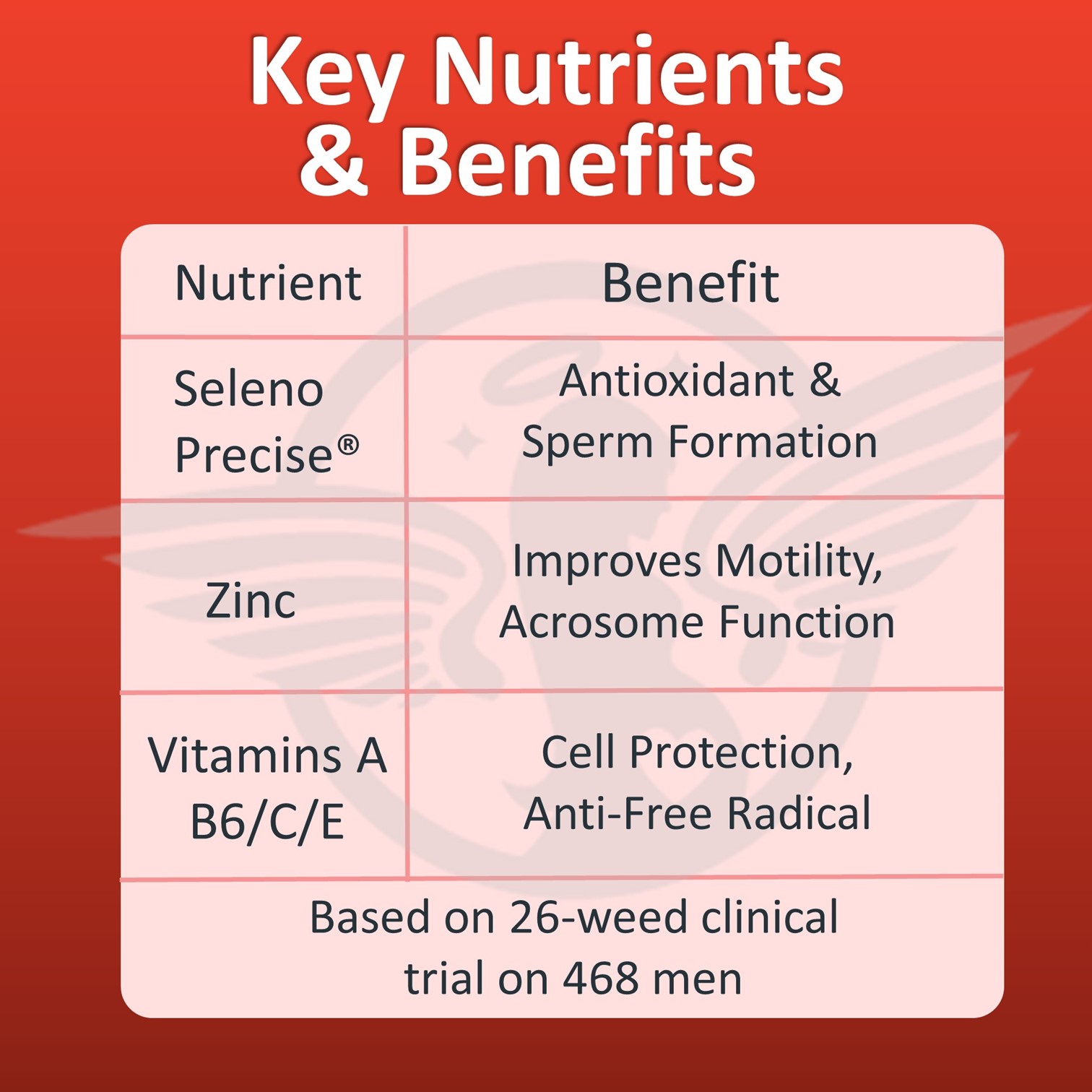 Key Nutrients & Benefits

| Nutrient | Benefit |
|---|---|
| Seleno Precise® | Antioxidant & Sperm Formation |
| Zinc | Improves Motility, Acrosome Function |
| Vitamins A B6/C/E | Cell Protection, Anti-Free Radical |

Based on 26-weed clinical trial on 468 men